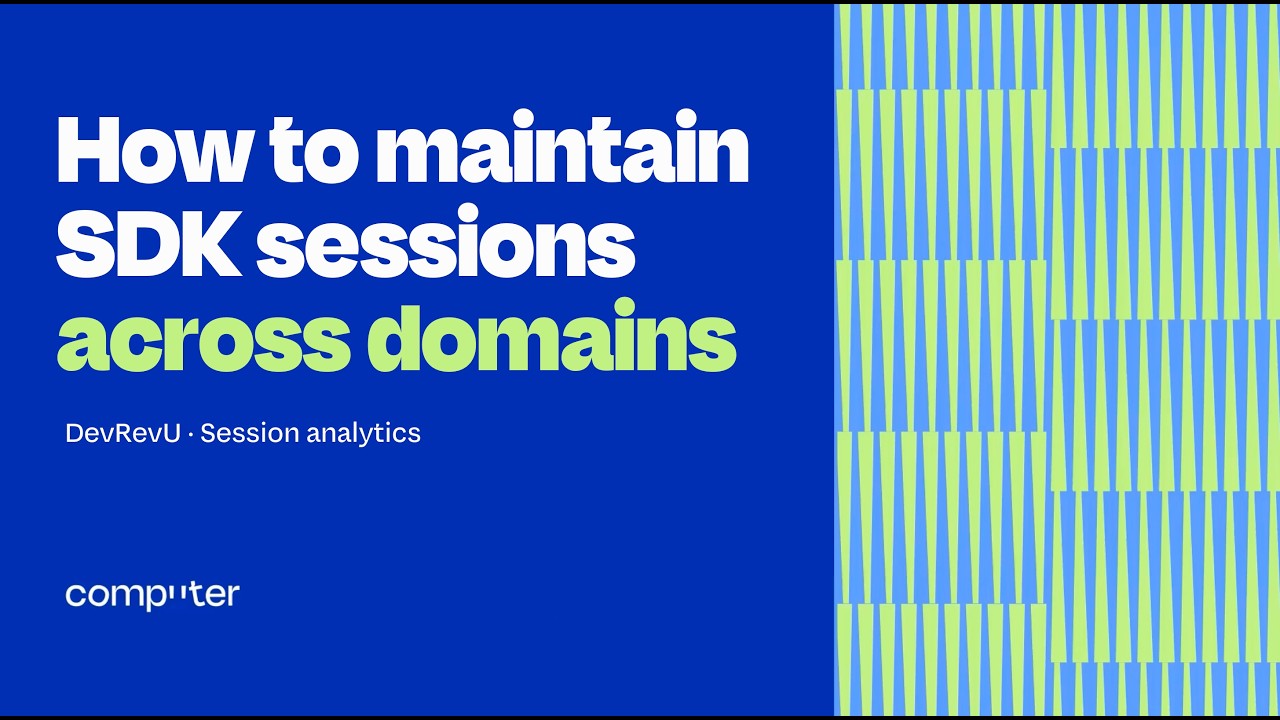 How to maintain SDK sessions across domains

DevRevU · Session analytics

computer